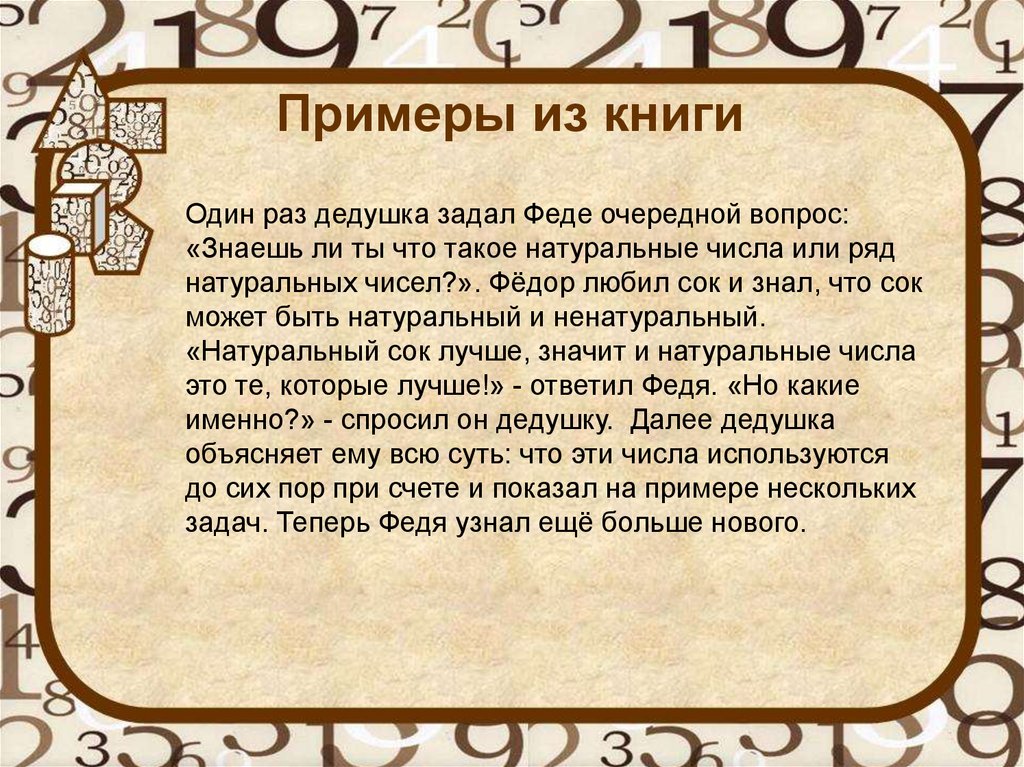 Примеры из книги

Один раз дедушка задал Феде очередной вопрос: «Знаешь ли ты что такое натуральные числа или ряд натуральных чисел?». Фёдор любил сок и знал, что сок может быть натуральный и ненатуральный. «Натуральный сок лучше, значит и натуральные числа это те, которые лучше!» - ответил Федя. «Но какие именно?» - спросил он дедушку. Далее дедушка объясняет ему всю суть: что эти числа используются до сих пор при счете и показал на примере нескольких задач. Теперь Федя узнал ещё больше нового.